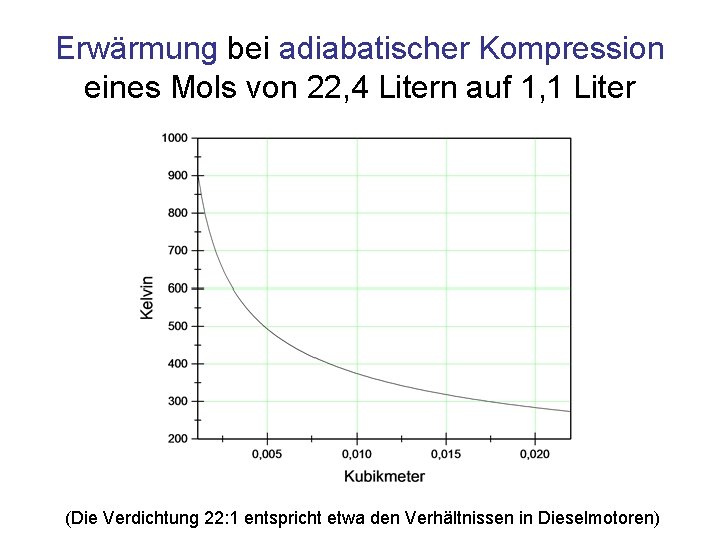 Erwärmung bei adiabatischer Kompression eines Mols von 22,4 Litern auf 1,1 Liter

1000
900
800
700
600
500
400
300
200
Kelvin
0,005
0,010
0,015
0,020
Kubikmeter

(Die Verdichtung 22:1 entspricht etwa den Verhältnissen in Dieselmotoren)